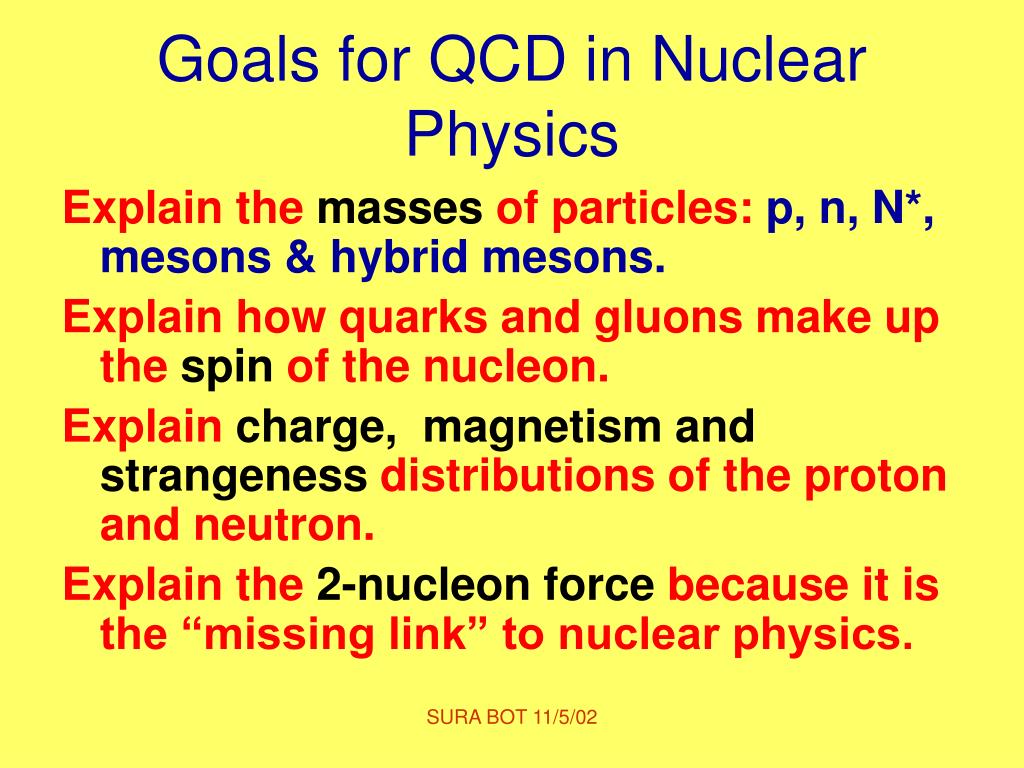 Goals for QCD in Nuclear Physics

Explain the masses of particles: p, n, N*, mesons & hybrid mesons.

Explain how quarks and gluons make up the spin of the nucleon.

Explain charge, magnetism and strangeness distributions of the proton and neutron.

Explain the 2-nucleon force because it is the “missing link” to nuclear physics.

SURA BOT 11/5/02